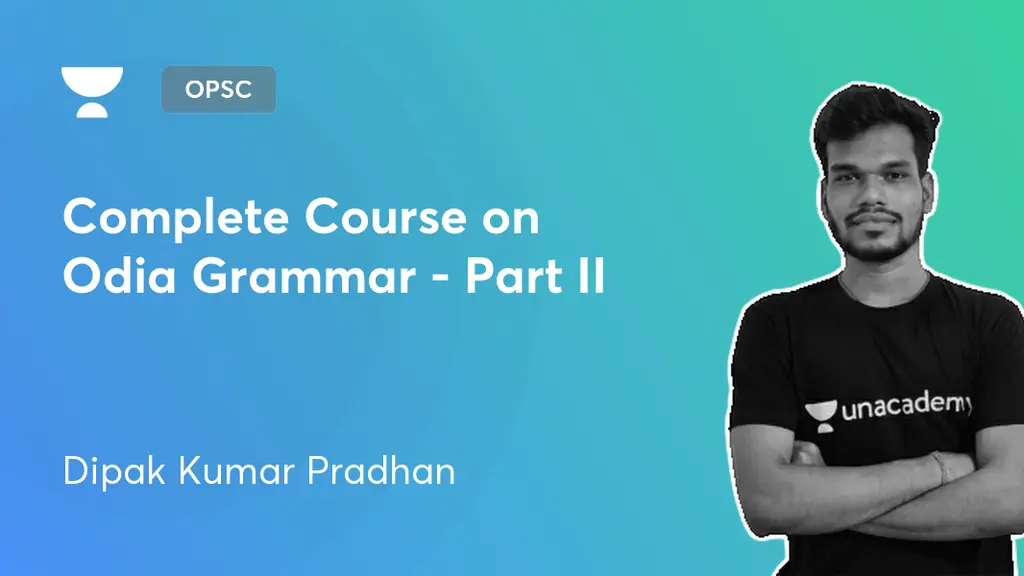 OPSC

Complete Course on Odia Grammar - Part II

Dipak Kumar Pradhan

unacademy